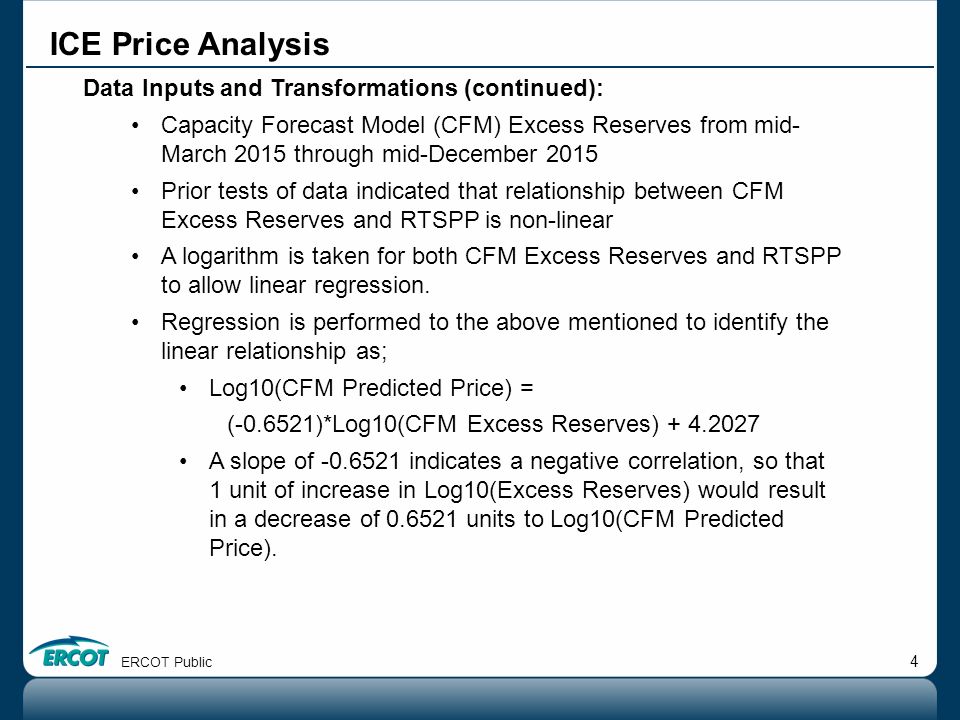 ICE Price Analysis

Data Inputs and Transformations (continued):

• Capacity Forecast Model (CFM) Excess Reserves from mid-March 2015 through mid-December 2015

• Prior tests of data indicated that relationship between CFM Excess Reserves and RTSPP is non-linear

• A logarithm is taken for both CFM Excess Reserves and RTSPP to allow linear regression.

• Regression is performed to the above mentioned to identify the linear relationship as;

• Log10(CFM Predicted Price) =
(-0.6521)*Log10(CFM Excess Reserves) + 4.2027

• A slope of -0.6521 indicates a negative correlation, so that 1 unit of increase in Log10(Excess Reserves) would result in a decrease of 0.6521 units to Log10(CFM Predicted Price).

ERCOT

ERCOT Public

4